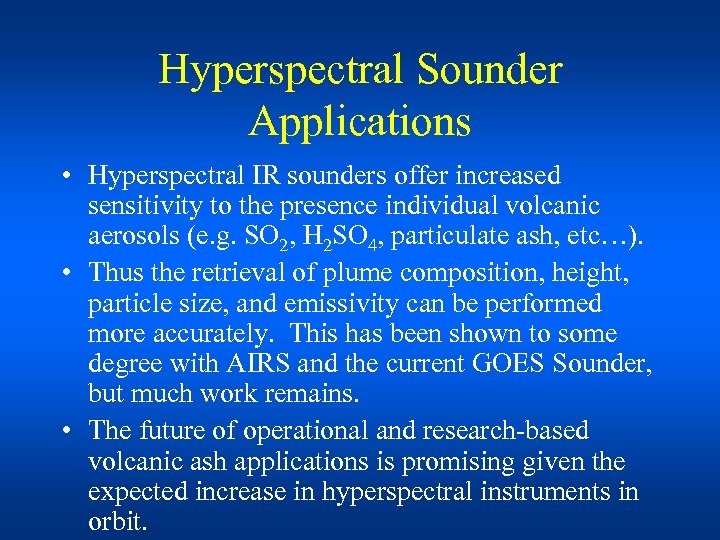 Hyperspectral Sounder Applications

• Hyperspectral IR sounders offer increased sensitivity to the presence individual volcanic aerosols (e.g. $SO_2$, $H_2SO_4$, particulate ash, etc…).

• Thus the retrieval of plume composition, height, particle size, and emissivity can be performed more accurately. This has been shown to some degree with AIRS and the current GOES Sounder, but much work remains.

• The future of operational and research-based volcanic ash applications is promising given the expected increase in hyperspectral instruments in orbit.